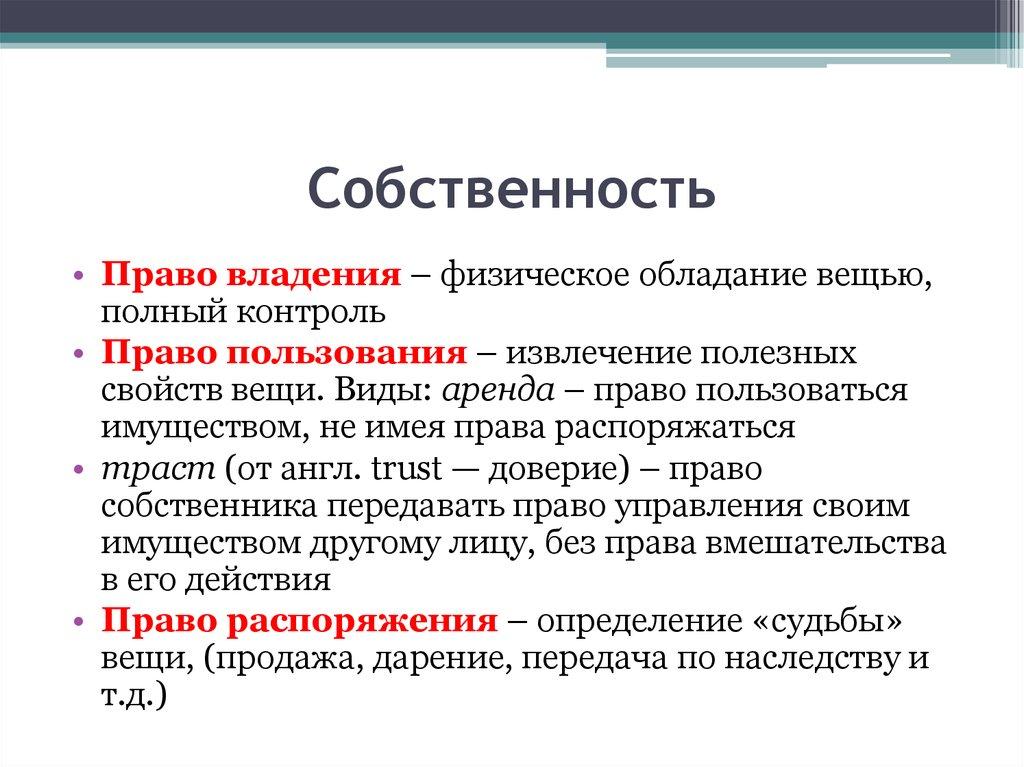 Собственность

• Право владения – физическое обладание вещью, полный контроль
• Право пользования – извлечение полезных свойств вещи. Виды: аренда – право пользоваться имуществом, не имея права распоряжаться
• траст (от англ. trust — доверие) – право собственника передавать право управления своим имуществом другому лицу, без права вмешательства в его действия
• Право распоряжения – определение «судьбы» вещи, (продажа, дарение, передача по наследству и т.д.)